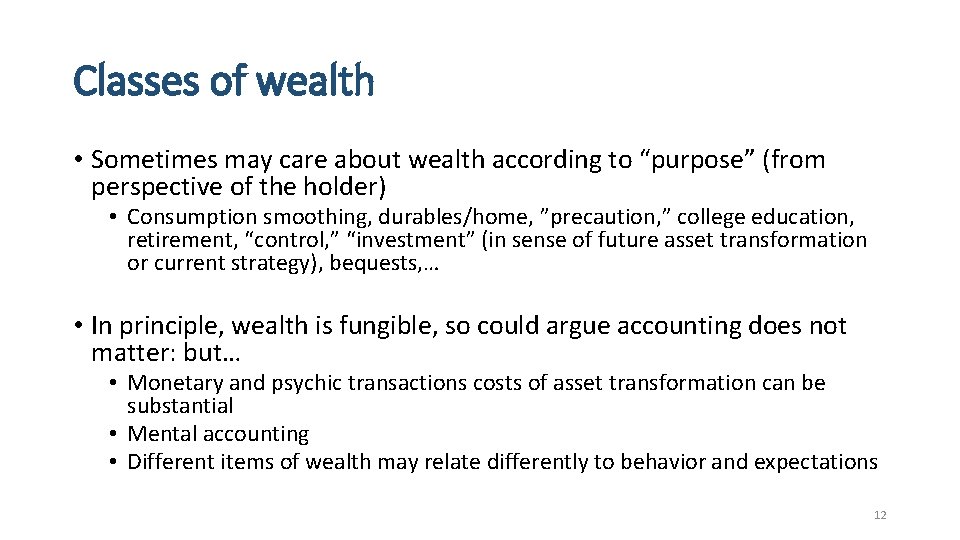 Classes of wealth

• Sometimes may care about wealth according to “purpose” (from perspective of the holder)

• Consumption smoothing, durables/home, ”precaution,” college education, retirement, “control,” “investment” (in sense of future asset transformation or current strategy), bequests,…

• In principle, wealth is fungible, so could argue accounting does not matter: but…

• Monetary and psychic transactions costs of asset transformation can be substantial
• Mental accounting
• Different items of wealth may relate differently to behavior and expectations

12